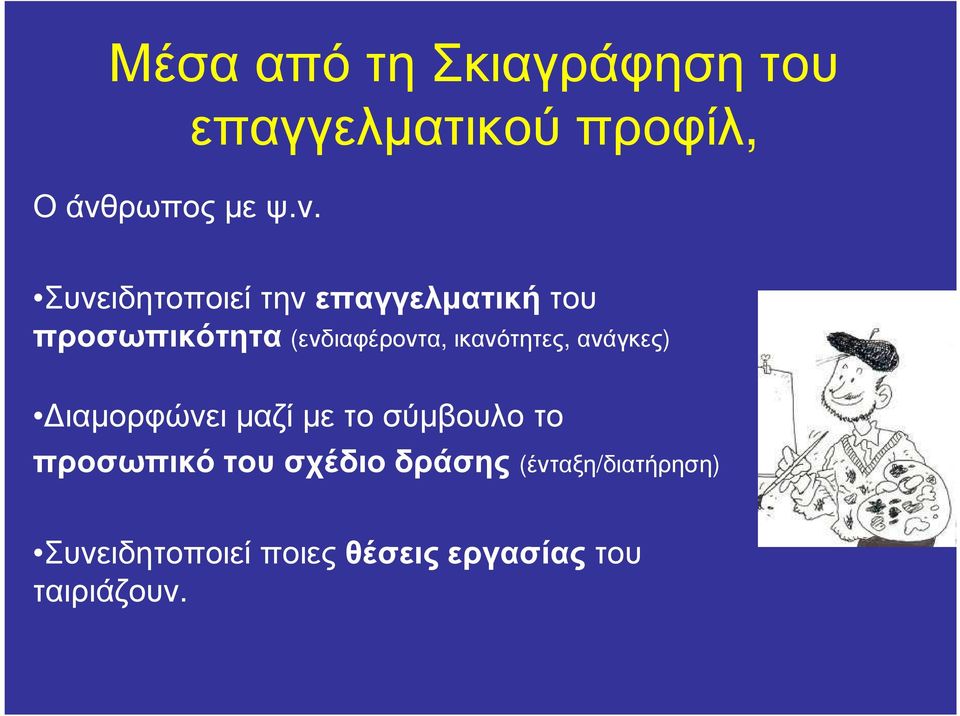 Μέσα από τη Σκιαγράφηση του επαγγελματικού προφίλ,

Ο άνθρωπος με ψ.ν.

•Συνειδητοποιεί την επαγγελματική του προσωπικότητα (ενδιαφέροντα, ικανότητες, ανάγκες)

•Διαμορφώνει μαζί με το σύμβουλο το προσωπικό του σχέδιο δράσης (ένταξη/διατήρηση)

•Συνειδητοποιεί ποιες θέσεις εργασίας του ταιριάζουν.